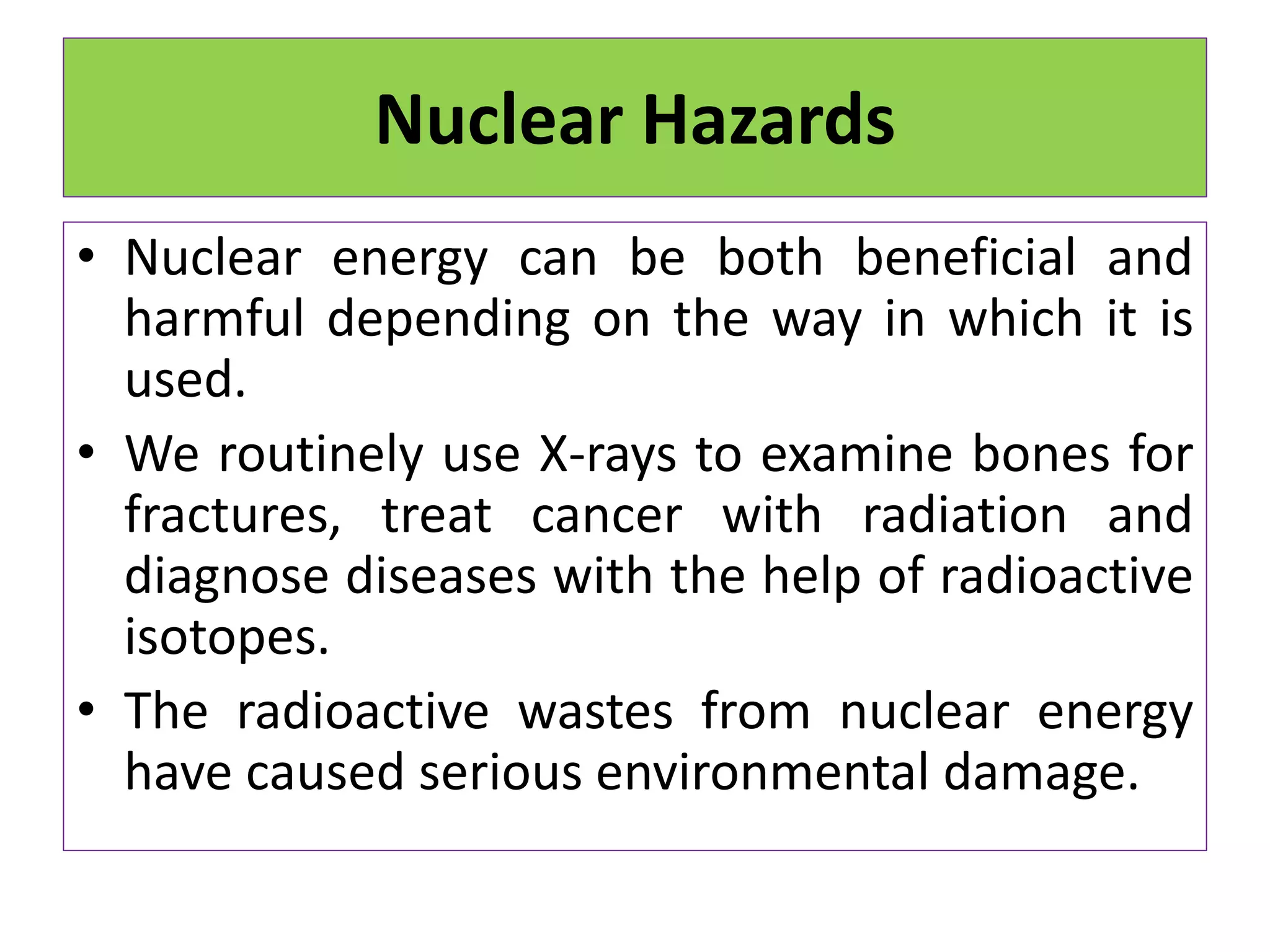 Nuclear Hazards

• Nuclear energy can be both beneficial and harmful depending on the way in which it is used.

• We routinely use X-rays to examine bones for fractures, treat cancer with radiation and diagnose diseases with the help of radioactive isotopes.

• The radioactive wastes from nuclear energy have caused serious environmental damage.